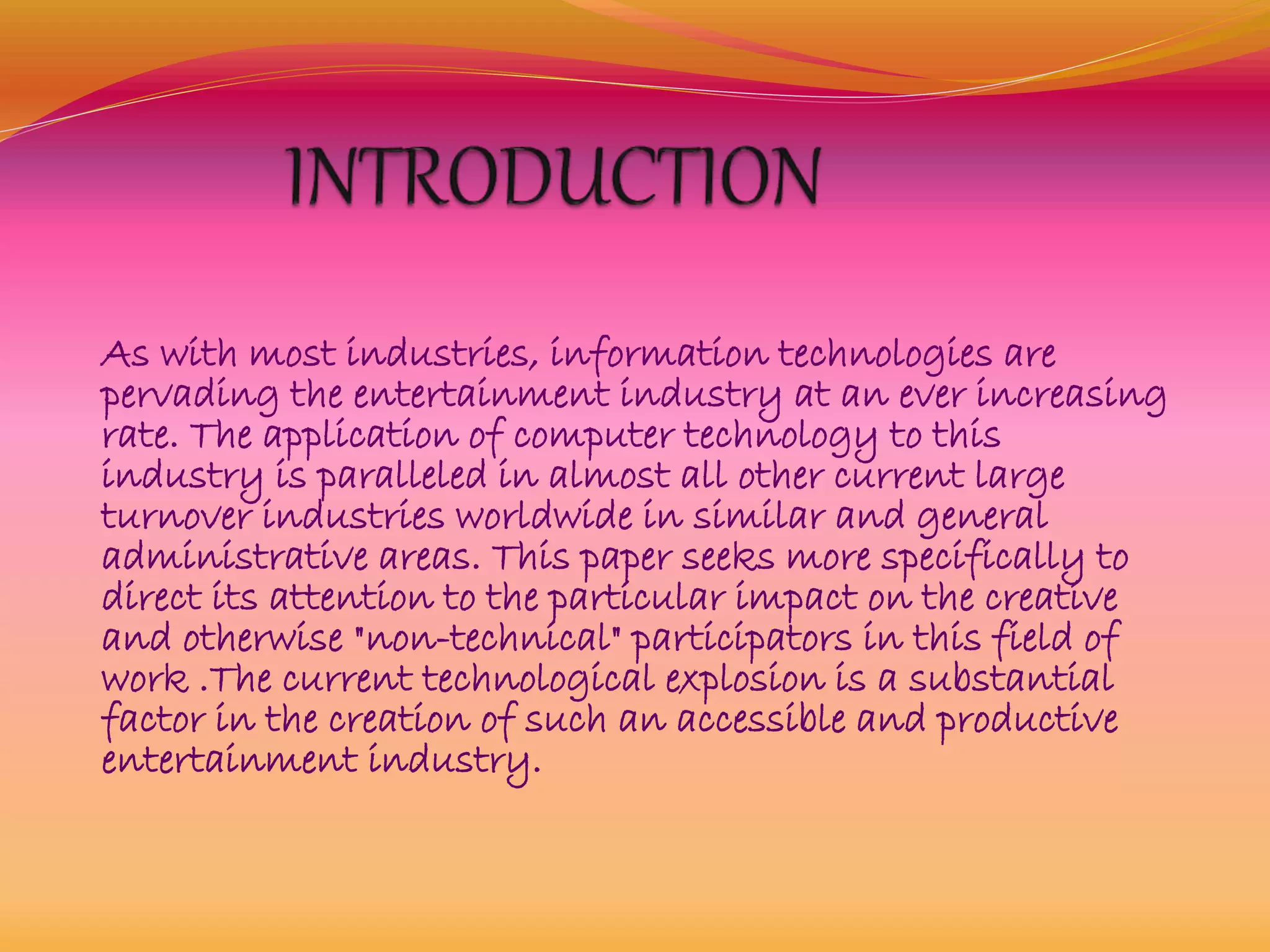 INTRODUCTION

As with most industries, information technologies are pervading the entertainment industry at an ever increasing rate. The application of computer technology to this industry is paralleled in almost all other current large turnover industries worldwide in similar and general administrative areas. This paper seeks more specifically to direct its attention to the particular impact on the creative and otherwise "non-technical" participators in this field of work .The current technological explosion is a substantial factor in the creation of such an accessible and productive entertainment industry.